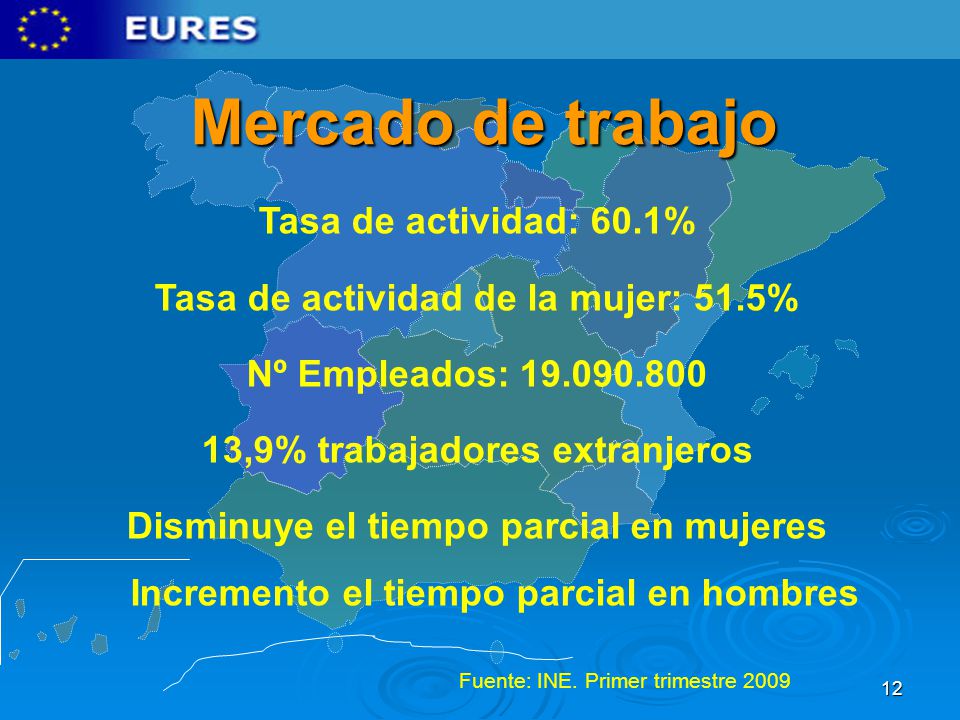 EURES

Mercado de trabajo

Tasa de actividad: 60.1%

Tasa de actividad de la mujer: 51.5%

Nº Empleados: 19.090.800

13,9% trabajadores extranjeros

Disminuye el tiempo parcial en mujeres

Incremento el tiempo parcial en hombres

Fuente: INE. Primer trimestre 2009

12